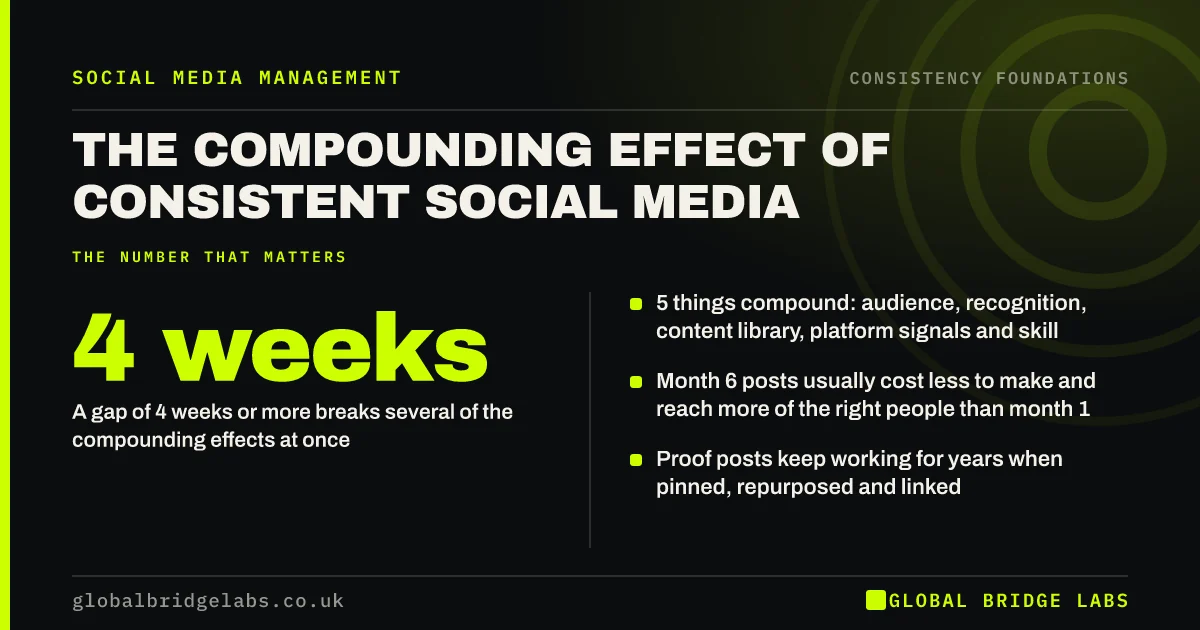 SOCIAL MEDIA MANAGEMENT

CONSISTENCY FOUNDATIONS

THE COMPOUNDING EFFECT OF CONSISTENT SOCIAL MEDIA

THE NUMBER THAT MATTERS

4 weeks

A gap of 4 weeks or more breaks several of the compounding effects at once

5 things compound: audience, recognition, content library, platform signals and skill

Month 6 posts usually cost less to make and reach more of the right people than month 1

Proof posts keep working for years when pinned, repurposed and linked

globalbridgelabs.co.uk

GLOBAL BRIDGE LABS